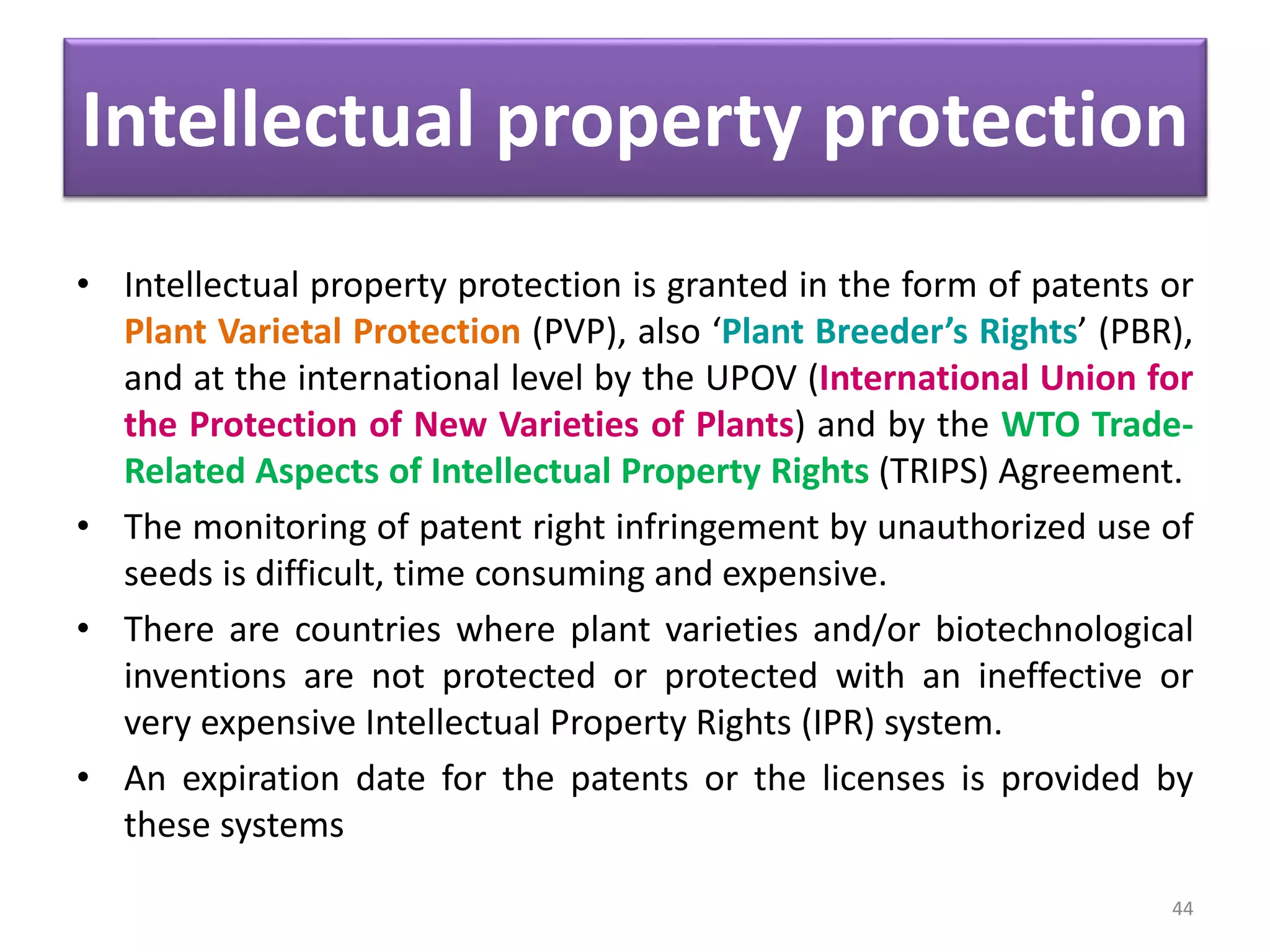 Intellectual property protection

• Intellectual property protection is granted in the form of patents or Plant Varietal Protection (PVP), also ‘Plant Breeder’s Rights’ (PBR), and at the international level by the UPOV (International Union for the Protection of New Varieties of Plants) and by the WTO Trade-Related Aspects of Intellectual Property Rights (TRIPS) Agreement.

• The monitoring of patent right infringement by unauthorized use of seeds is difficult, time consuming and expensive.

• There are countries where plant varieties and/or biotechnological inventions are not protected or protected with an ineffective or very expensive Intellectual Property Rights (IPR) system.

• An expiration date for the patents or the licenses is provided by these systems

44